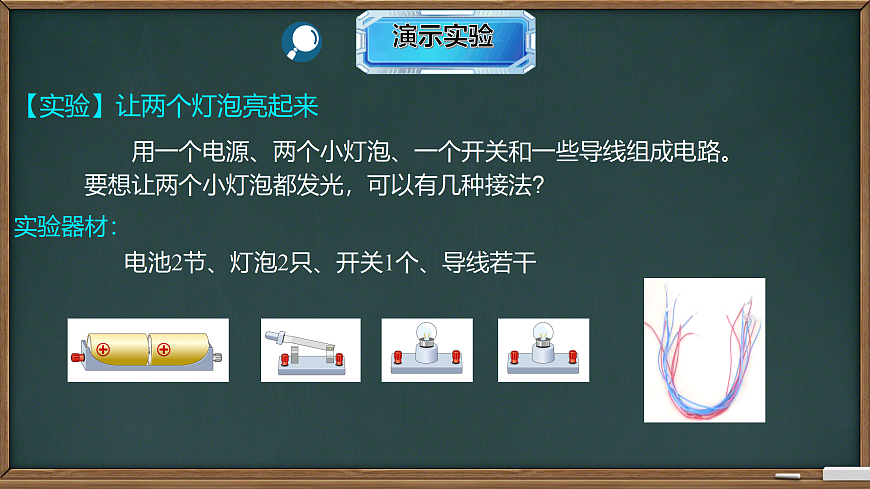 演示实验

【实验】让两个灯泡亮起来

用一个电源、两个小灯泡、一个开关和一些导线组成电路。要想让两个小灯泡都发光，可以有几种接法？

实验器材：

电池2节、灯泡2只、开关1个、导线若干